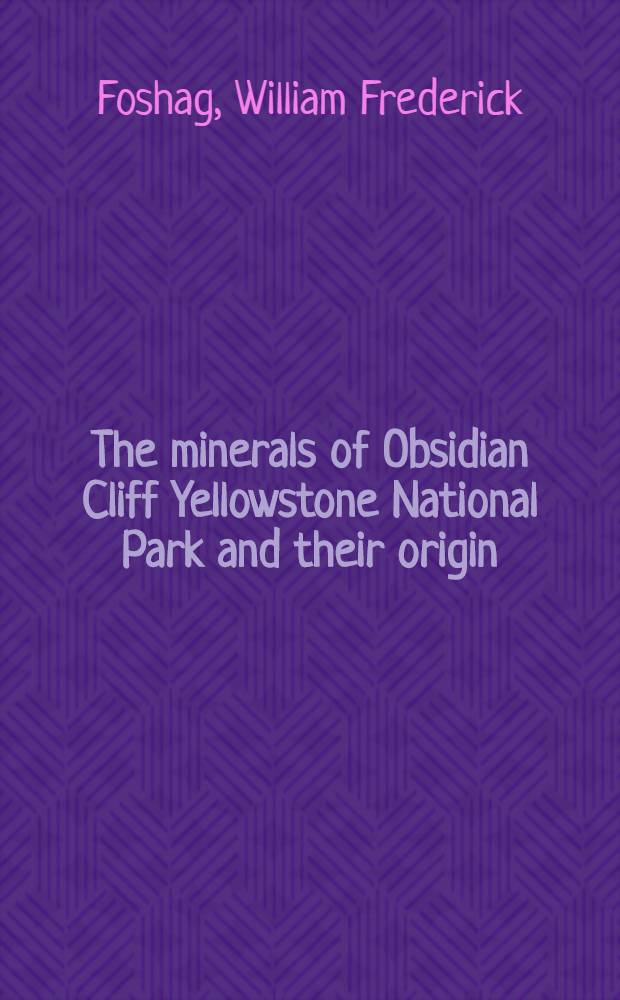 Foshag, William Frederick

The minerals of Obsidian Cliff Yellowstone National Park and their origin